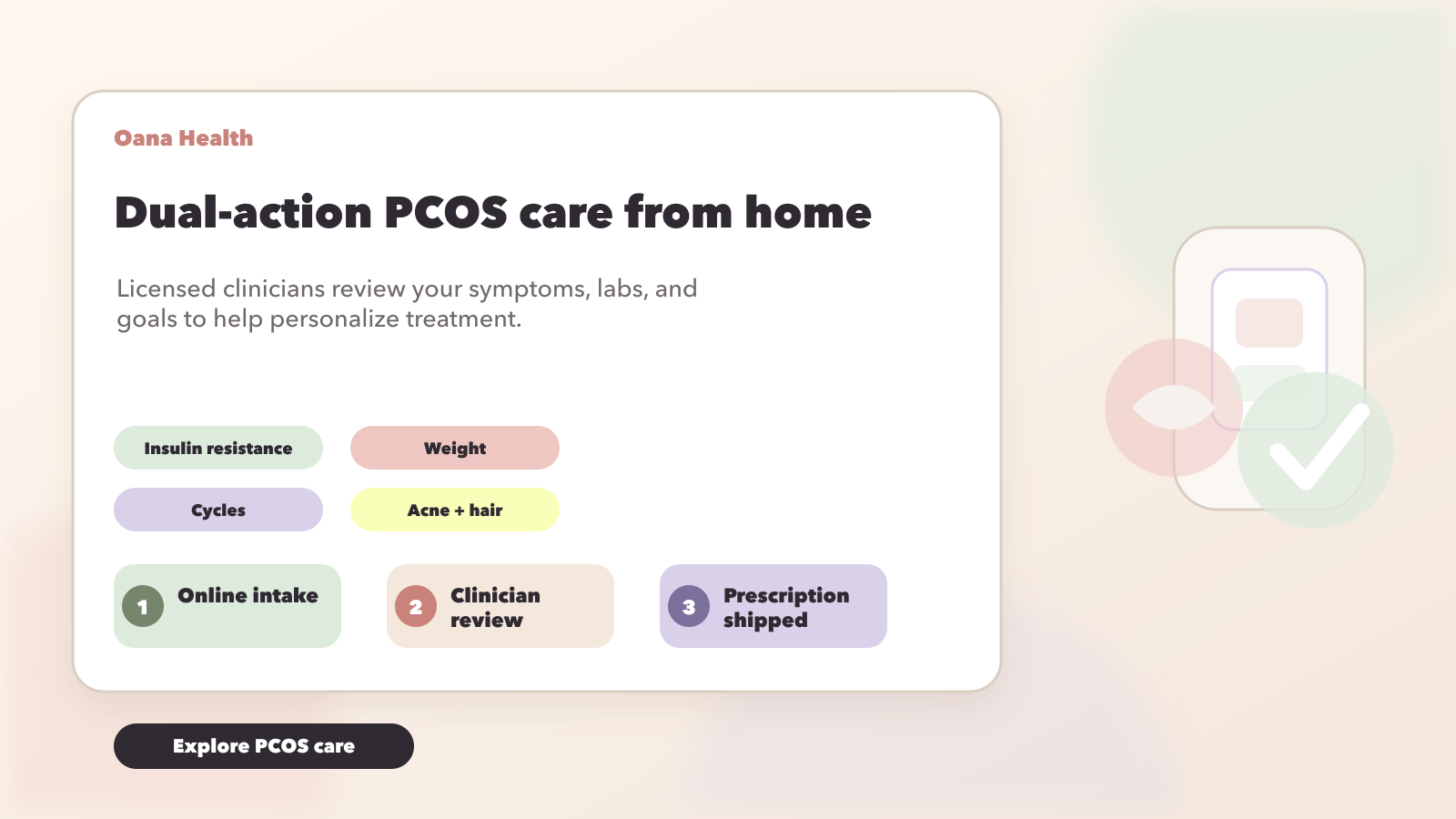 Oana Health

Dual-action PCOS care from home

Licensed clinicians review your symptoms, labs, and goals to help personalize treatment.

Insulin resistance

Weight

Cycles

Acne + hair

1 Online intake

2 Clinician review

3 Prescription shipped

Explore PCOS care